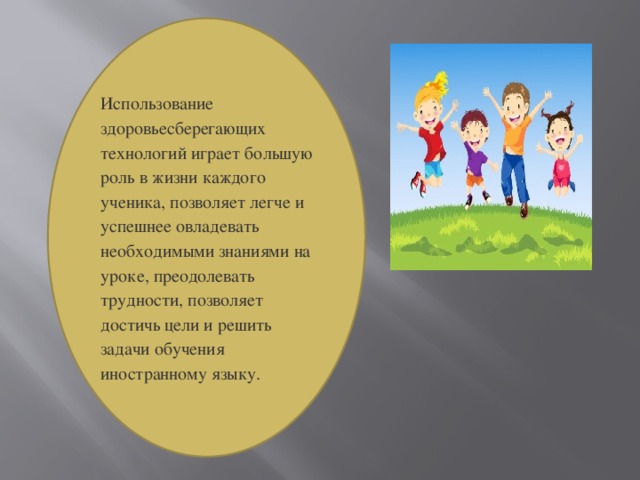 Использование здоровьесберегающих технологий играет большую роль в жизни каждого ученика, позволяет легче и успешнее овладевать необходимыми знаниями на уроке, преодолевать трудности, позволяет достичь цели и решить задачи обучения иностранному языку.